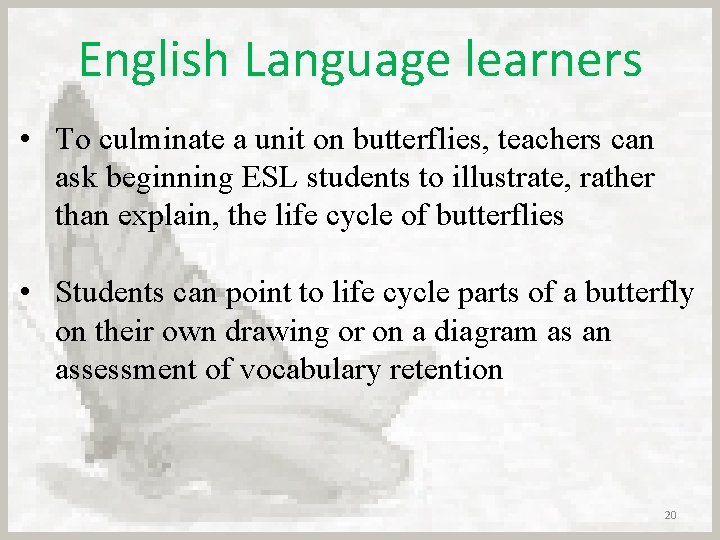 English Language learners

• To culminate a unit on butterflies, teachers can ask beginning ESL students to illustrate, rather than explain, the life cycle of butterflies

• Students can point to life cycle parts of a butterfly on their own drawing or on a diagram as an assessment of vocabulary retention

20